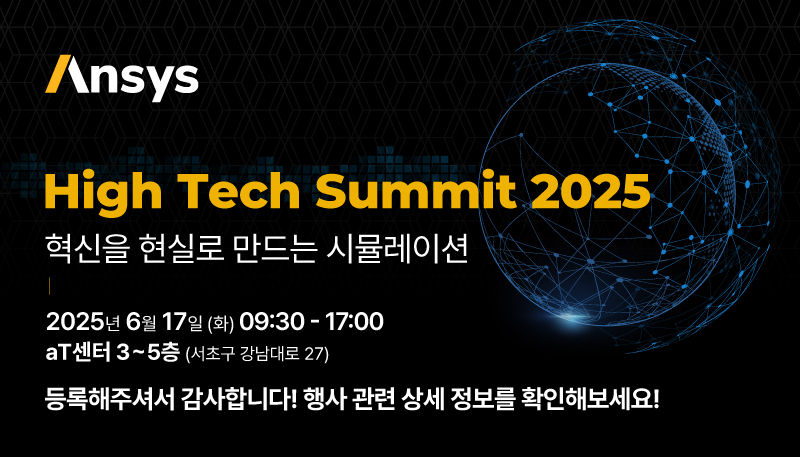 Ansys

High Tech Summit 2025

혁신을 현실로 만드는 시뮬레이션

2025년 6월 17일 (화) 09:30 - 17:00
aT센터 3~5층 (서초구 강남대로 27)

등록해주셔서 감사합니다! 행사 관련 상세 정보를 확인해보세요!